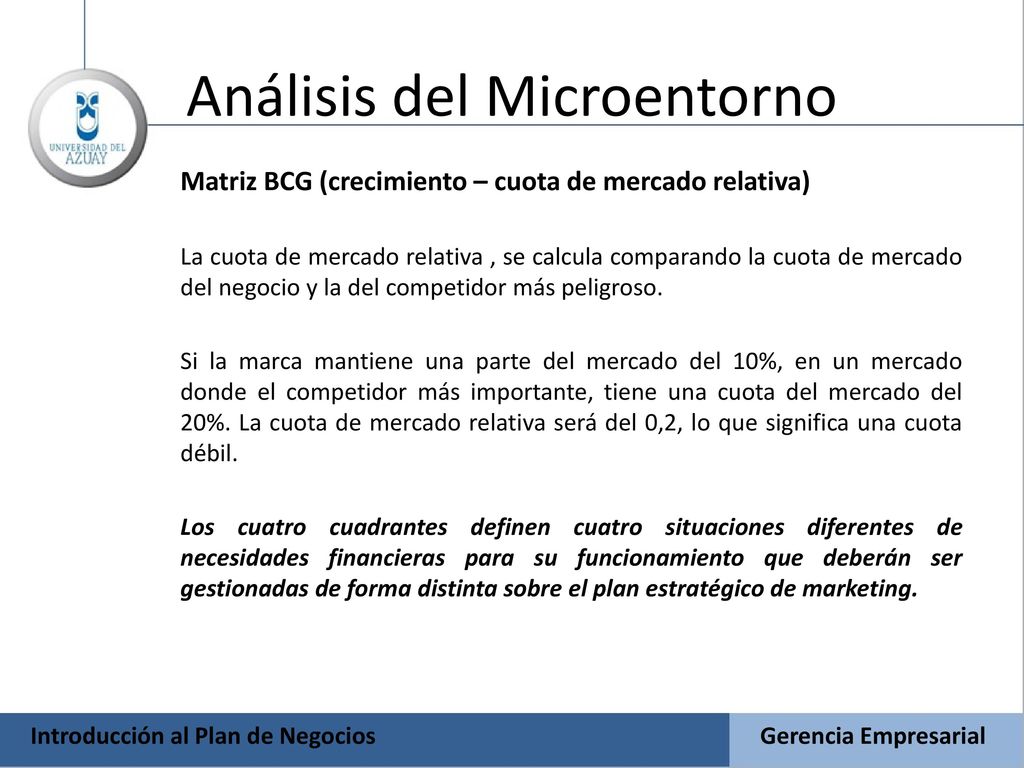 UNIVERSIDAD DEL AZUAY

Análisis del Microentorno

Matriz BCG (crecimiento – cuota de mercado relativa)

La cuota de mercado relativa , se calcula comparando la cuota de mercado del negocio y la del competidor más peligroso.

Si la marca mantiene una parte del mercado del 10%, en un mercado donde el competidor más importante, tiene una cuota del mercado del 20%. La cuota de mercado relativa será del 0,2, lo que significa una cuota débil.

Los cuatro cuadrantes definen cuatro situaciones diferentes de necesidades financieras para su funcionamiento que deberán ser gestionadas de forma distinta sobre el plan estratégico de marketing.

Introducción al Plan de Negocios

Gerencia Empresarial